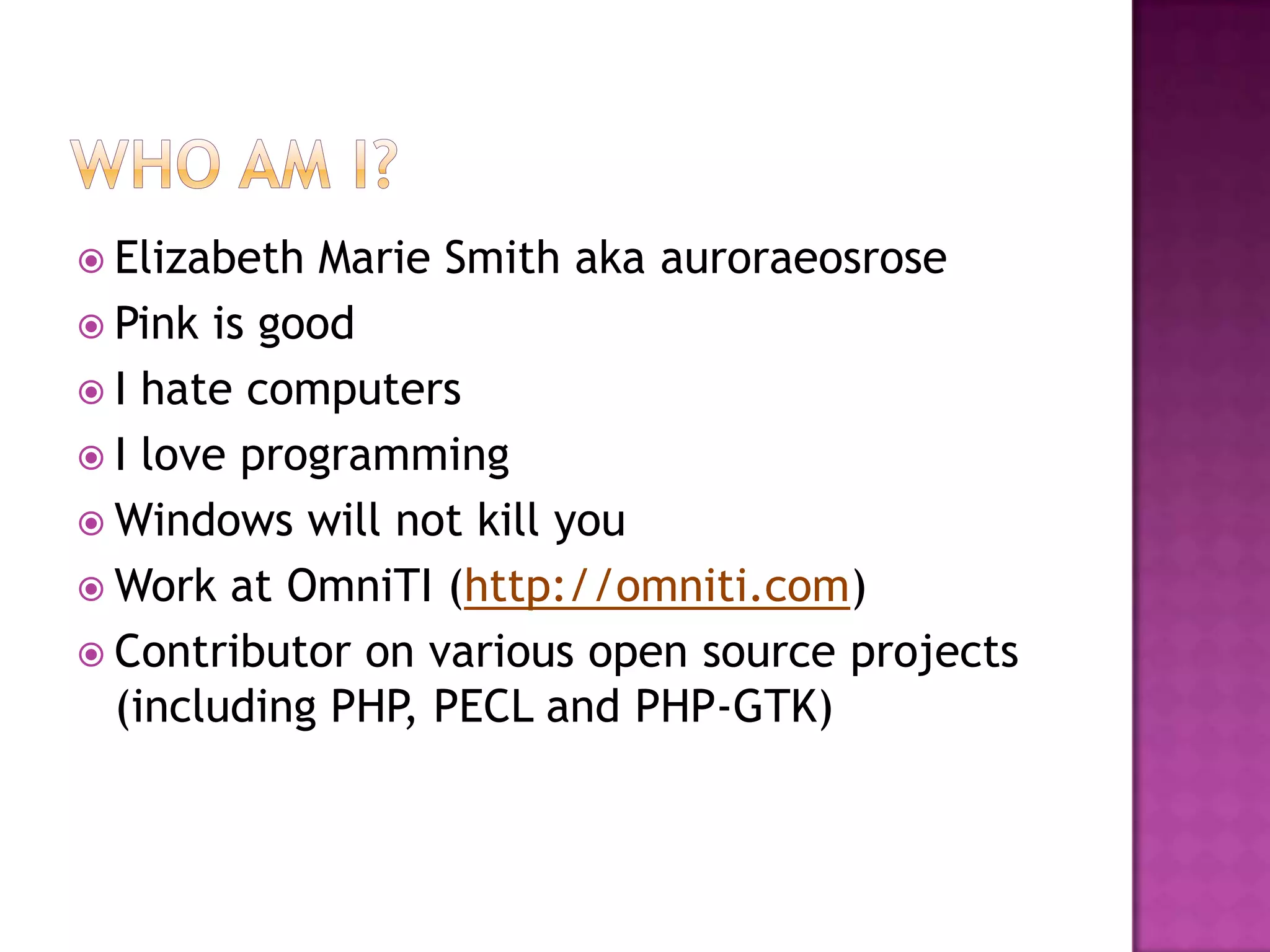 WHO AM I?

Elizabeth Marie Smith aka auroraeosrose
Pink is good
I hate computers
I love programming
Windows will not kill you
Work at OmniTI (http://omniti.com)
Contributor on various open source projects (including PHP, PECL and PHP-GTK)